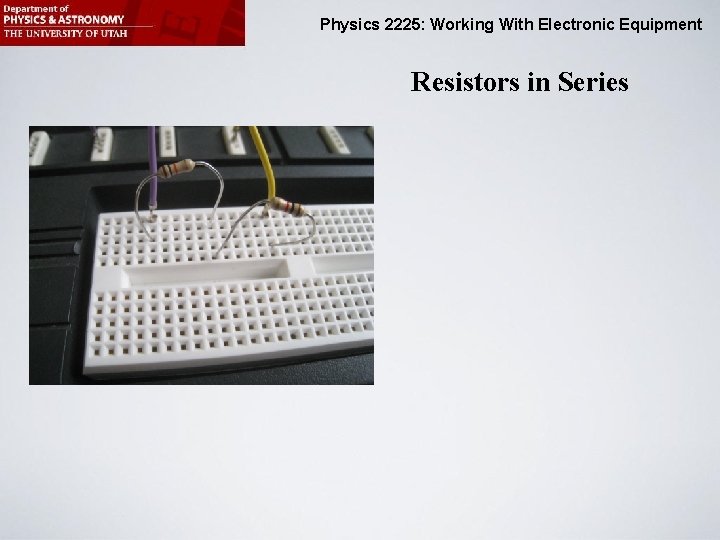 Department of
PHYSICS & ASTRONOMY
THE UNIVERSITY OF UTAH

Physics 2225: Working With Electronic Equipment

Resistors in Series